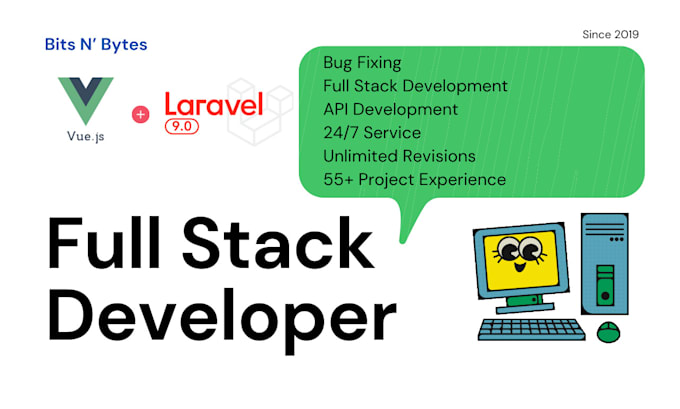 Bits N' Bytes

Since 2019

Vue.js

+

Laravel
9.0

Bug Fixing
Full Stack Development
API Development
24/7 Service
Unlimited Revisions
55+ Project Experience

Full Stack Developer